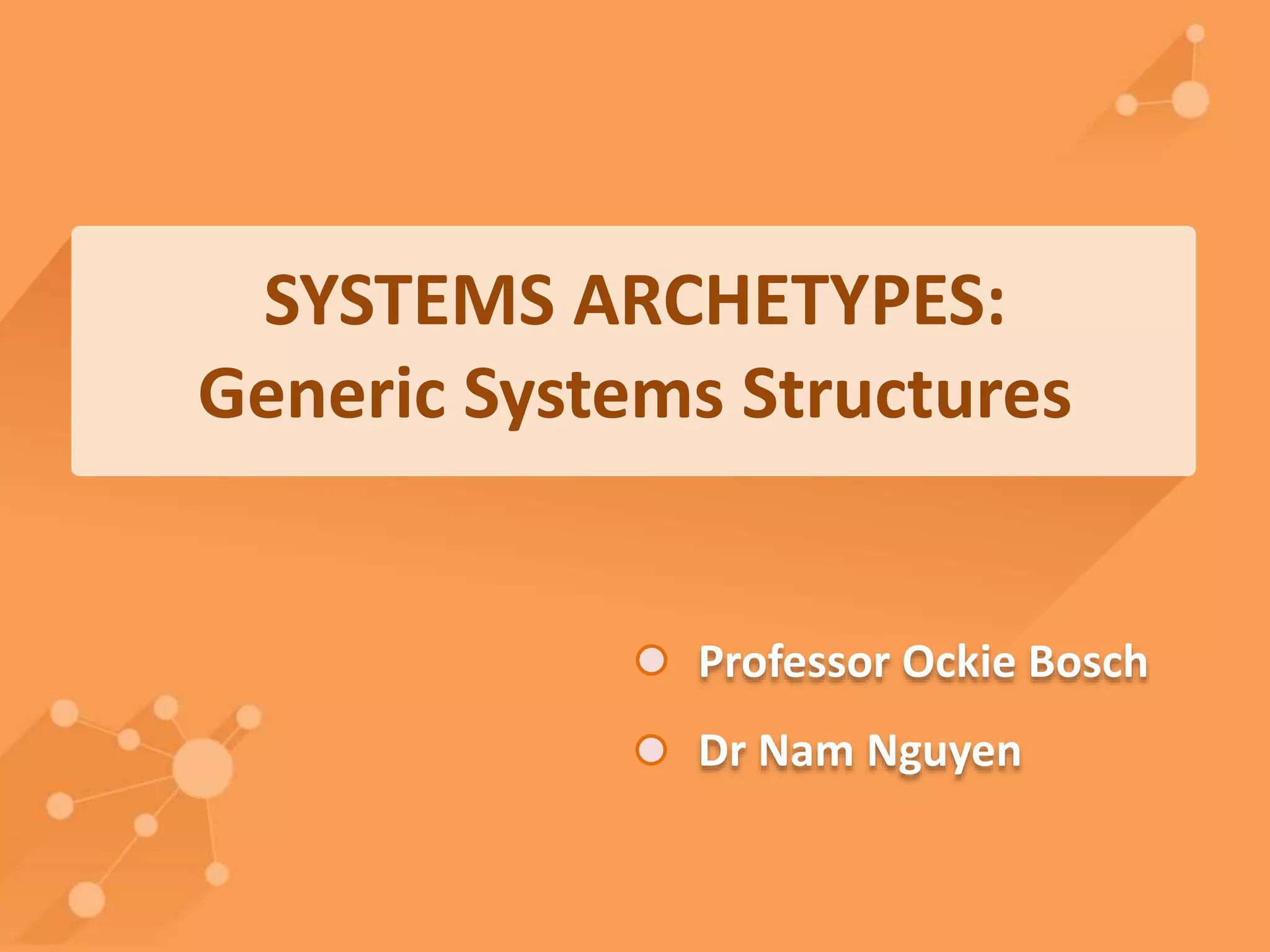 SYSTEMS ARCHETYPES:
Generic Systems Structures

Professor Ockie Bosch

Dr Nam Nguyen